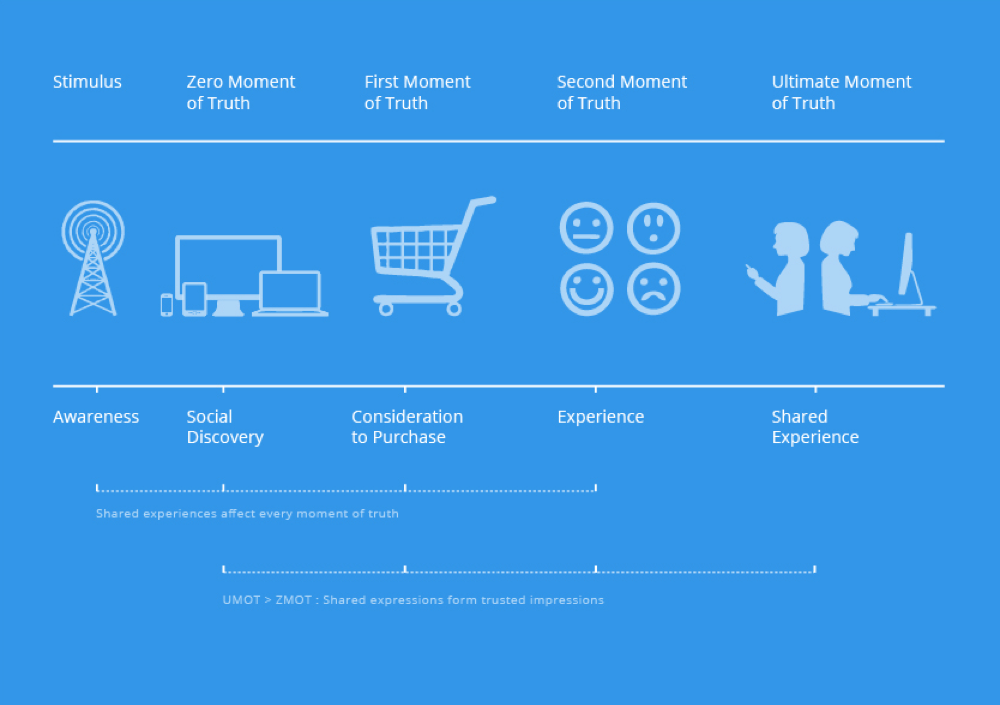 Stimulus

Zero Moment of Truth

First Moment of Truth

Second Moment of Truth

Ultimate Moment of Truth

Awareness

Social Discovery

Consideration to Purchase

Experience

Shared Experience

Shared experiences affect every moment of truth

UMOT > ZMOT : Shared expressions form trusted impressions